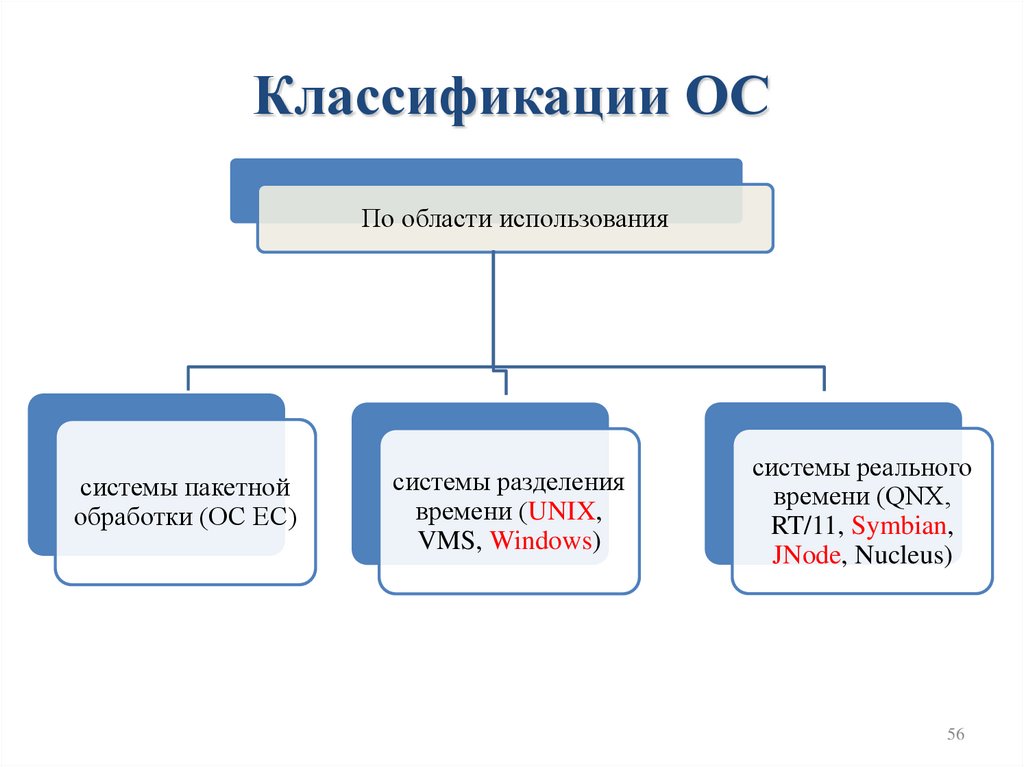 Классификации ОС

По области использования

системы пакетной обработки (ОС ЕС)

системы разделения времени (UNIX, VMS, Windows)

системы реального времени (QNX, RT/11, Symbian, JNode, Nucleus)

56